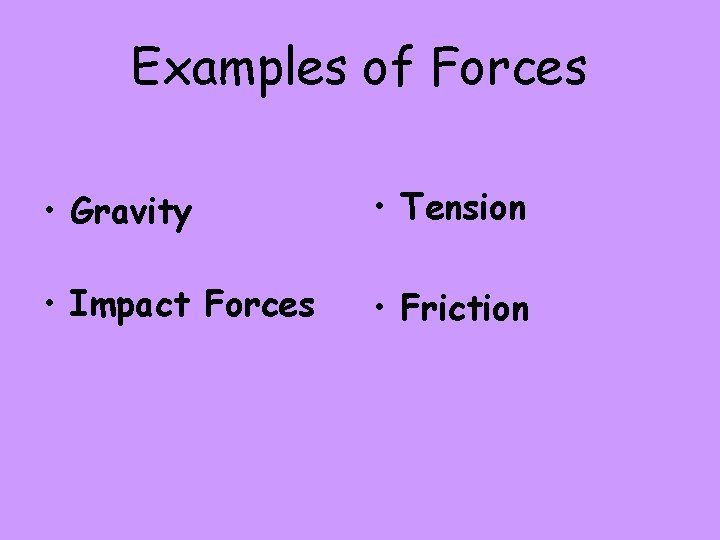 Examples of Forces

• Gravity

• Impact Forces

• Tension

• Friction